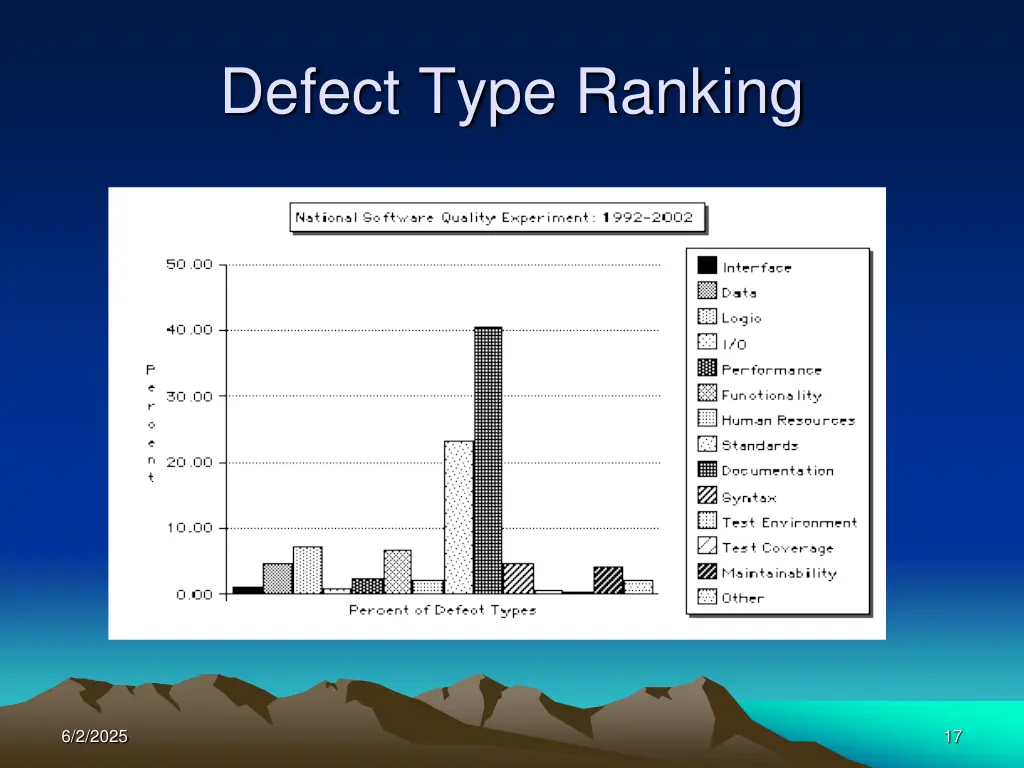 Defect Type Ranking

National Software Quality Experiment: 1992-2002

50.00
40.00
30.00
20.00
10.00
0.00

Percent

Percent of Defect Types

Interface
Data
Logic
I/O
Performance
Functionality
Human Resources
Standards
Documentation
Syntax
Test Environment
Test Coverage
Maintainability
Other

6/2/2025

17